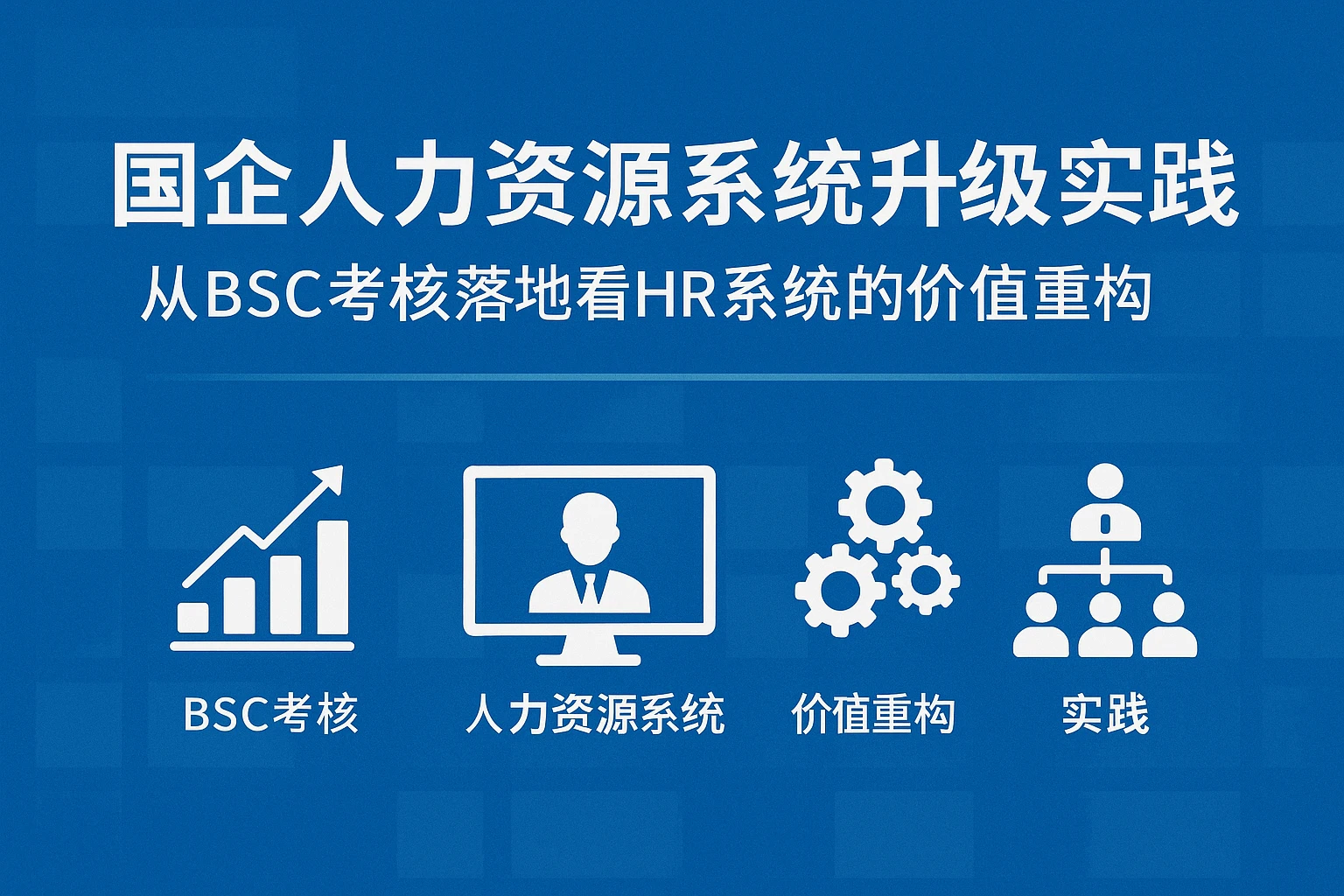 国企人力资源系统升级实践

从BSC考核落地看HR系统的价值重构

BSC考核

人力资源系统

价值重构

实践